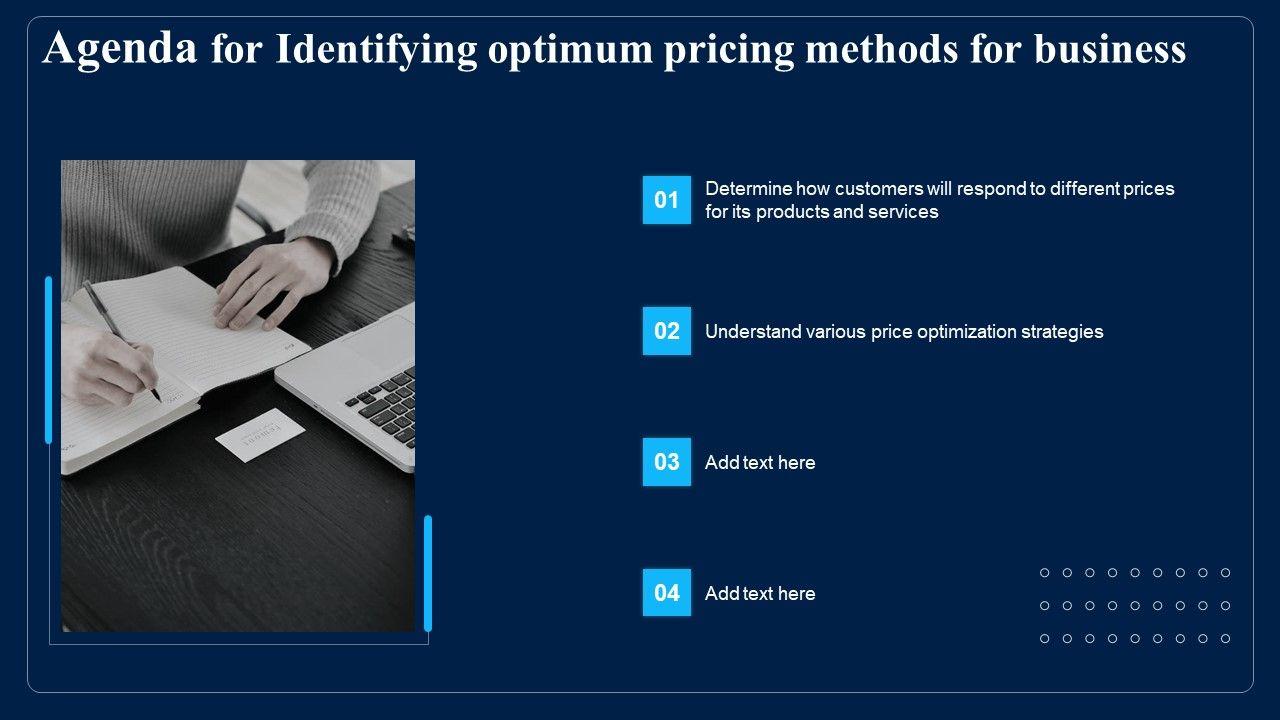 Agenda for Identifying optimum pricing methods for business

01 Determine how customers will respond to different prices for its products and services

02 Understand various price optimization strategies

03 Add text here

04 Add text here